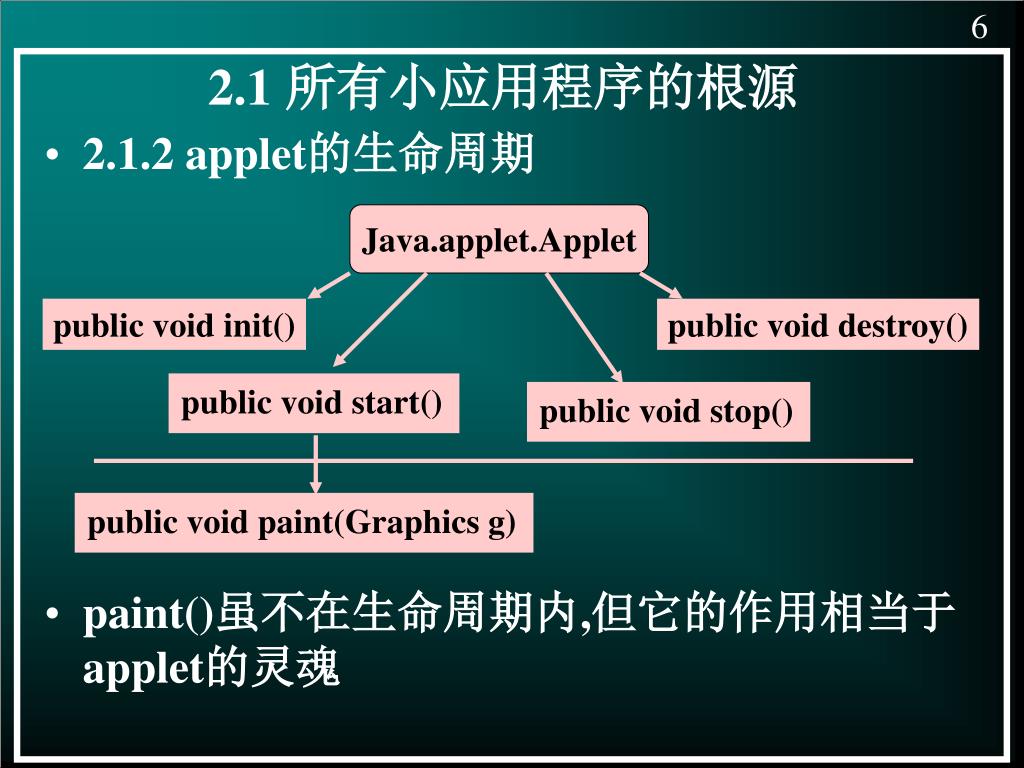 6

2.1 所有小应用程序的根源

• 2.1.2 applet的生命周期

Java.applet.Applet

public void init()

public void destroy()

public void start()

public void stop()

public void paint(Graphics g)

• paint()虽不在生命周期内,但它的作用相当于applet的灵魂